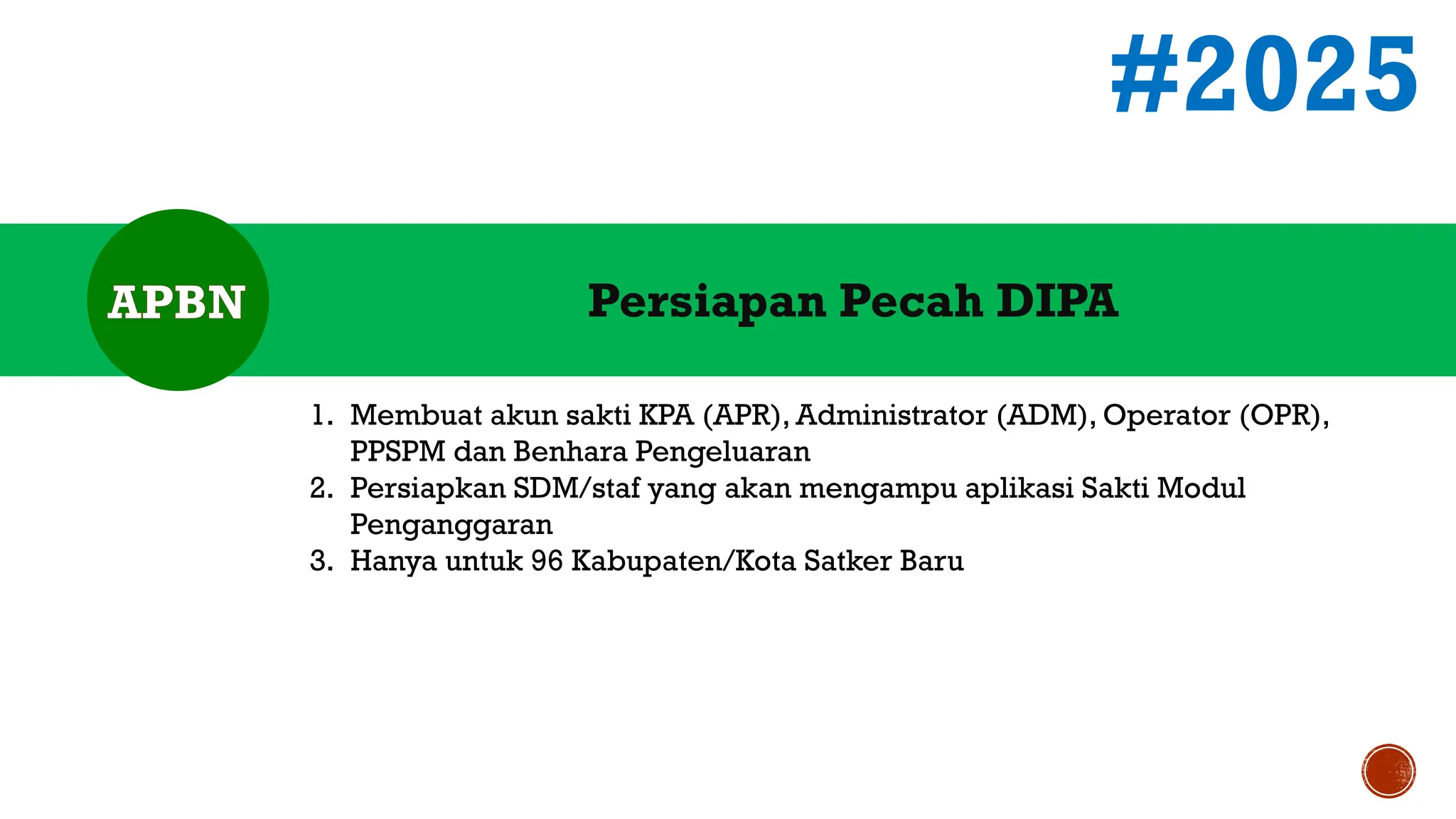 #2025

APBN

Persiapan Pecah DIPA

1. Membuat akun sakti KPA (APR), Administrator (ADM), Operator (OPR), PPSPM dan Benhara Pengeluaran
2. Persiapkan SDM/staf yang akan mengampu aplikasi Sakti Modul Penganggaran
3. Hanya untuk 96 Kabupaten/Kota Satker Baru